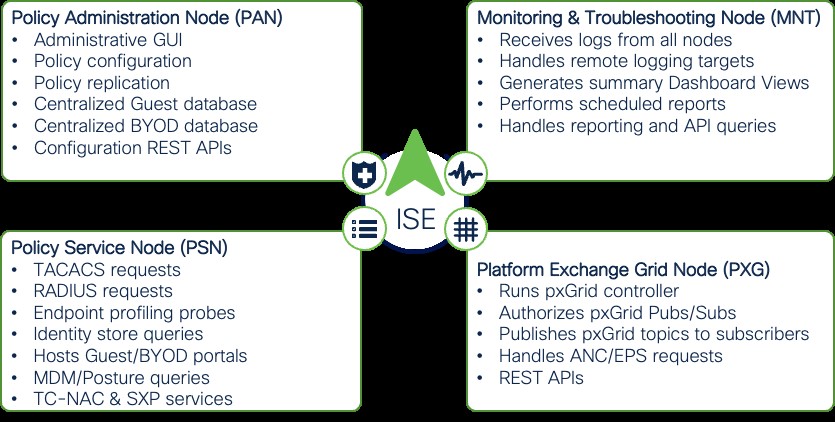 Policy Administration Node (PAN)
• Administrative GUI
• Policy configuration
• Policy replication
• Centralized Guest database
• Centralized BYOD database
• Configuration REST APIs

Monitoring & Troubleshooting Node (MNT)
• Receives logs from all nodes
• Handles remote logging targets
• Generates summary Dashboard Views
• Performs scheduled reports
• Handles reporting and API queries

ISE

Policy Service Node (PSN)
• TACACS requests
• RADIUS requests
• Endpoint profiling probes
• Identity store queries
• Hosts Guest/BYOD portals
• MDM/Posture queries
• TC-NAC & SXP services

Platform Exchange Grid Node (PXG)
• Runs pxGrid controller
• Authorizes pxGrid Pubs/Subs
• Publishes pxGrid topics to subscribers
• Handles ANC/EPS requests
• REST APIs